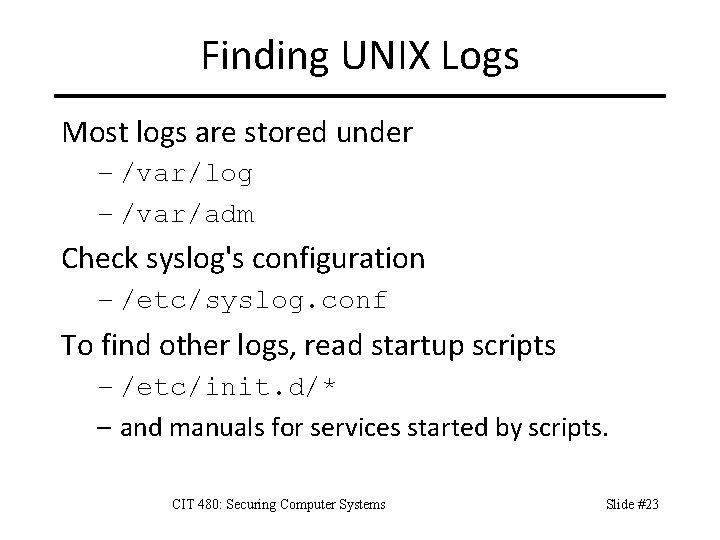 Finding UNIX Logs

Most logs are stored under
– /var/log
– /var/adm

Check syslog's configuration
– /etc/syslog.conf

To find other logs, read startup scripts
– /etc/init.d/*
– and manuals for services started by scripts.

CIT 480: Securing Computer Systems

Slide #23